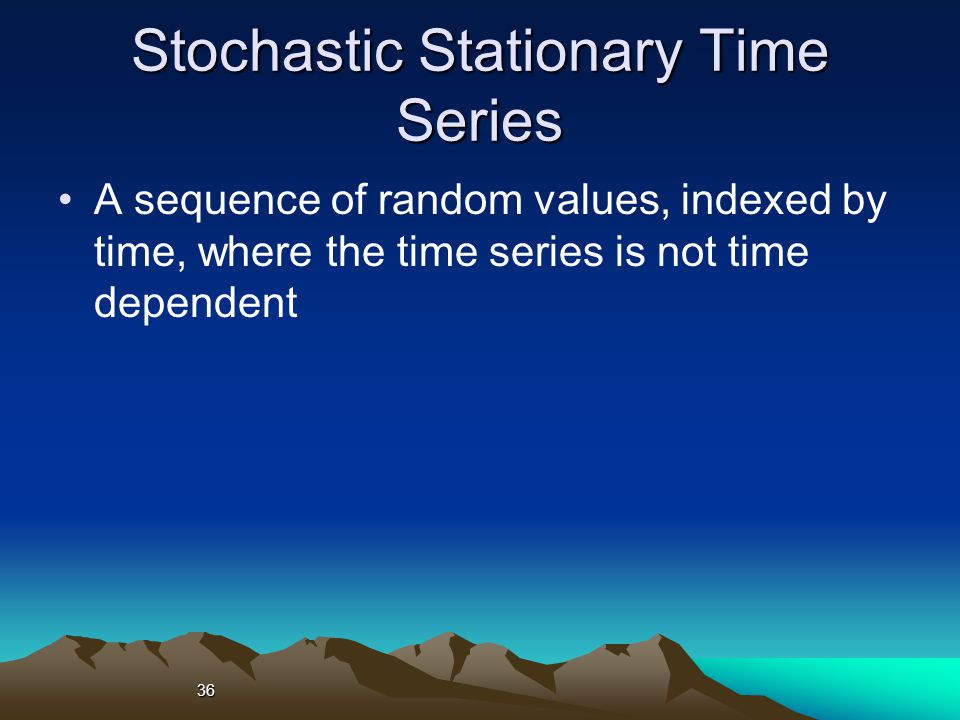 Stochastic Stationary Time Series

• A sequence of random values, indexed by time, where the time series is not time dependent

36